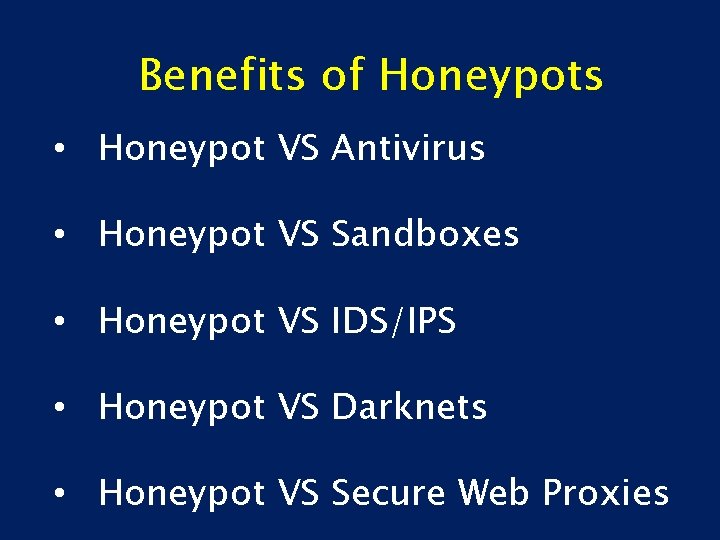 Benefits of Honeypots

• Honeypot VS Antivirus

• Honeypot VS Sandboxes

• Honeypot VS IDS/IPS

• Honeypot VS Darknets

• Honeypot VS Secure Web Proxies